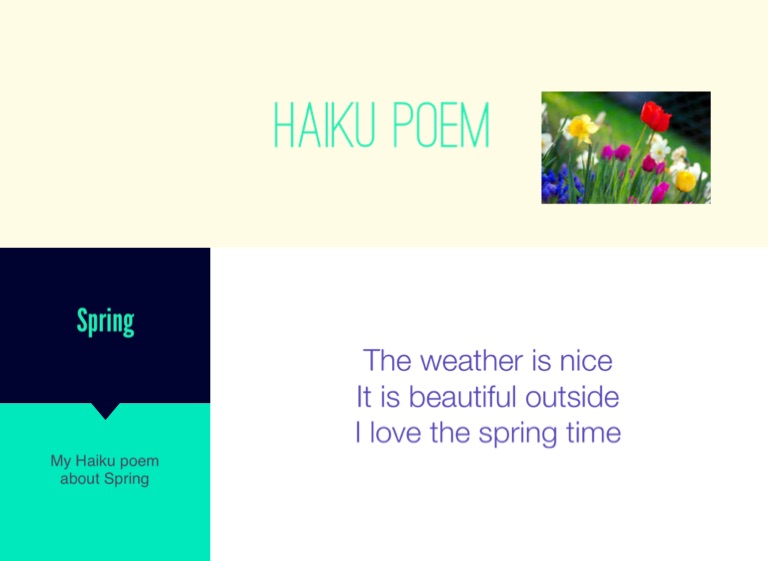 HAIKU POEM

Spring

My Haiku poem about Spring

The weather is nice
It is beautiful outside
I love the spring time